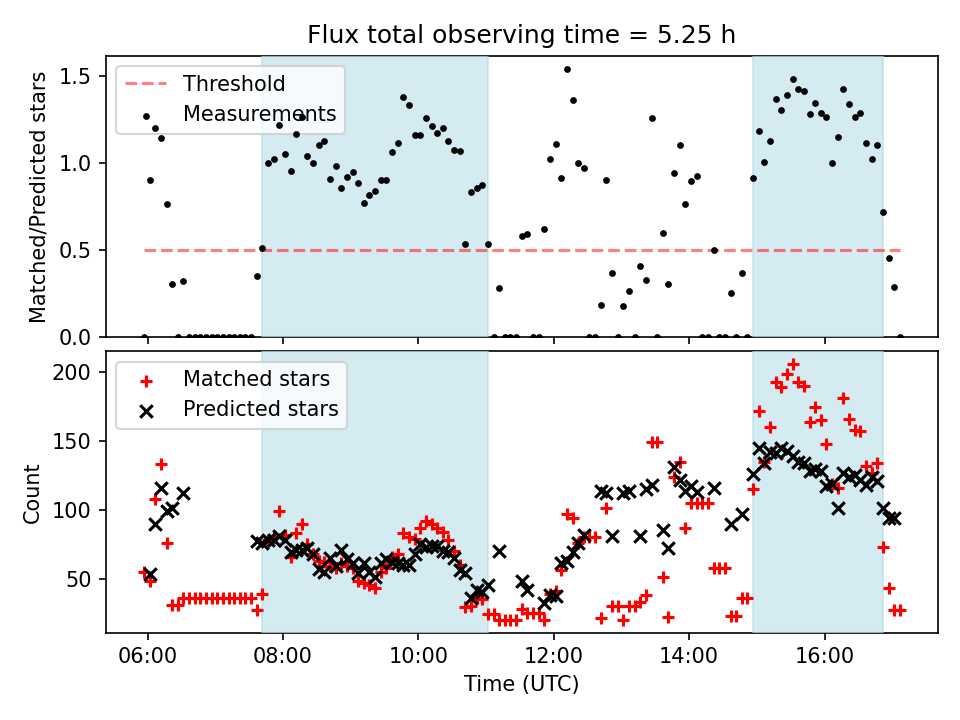 Flux total observing time = 5.25 h

Threshold
Measurements

Matched/Predicted stars

1.5
1.0
0.5
0.0

Matched stars
Predicted stars

Count

200
150
100
50

06:00
08:00
10:00
12:00
14:00
16:00

Time (UTC)